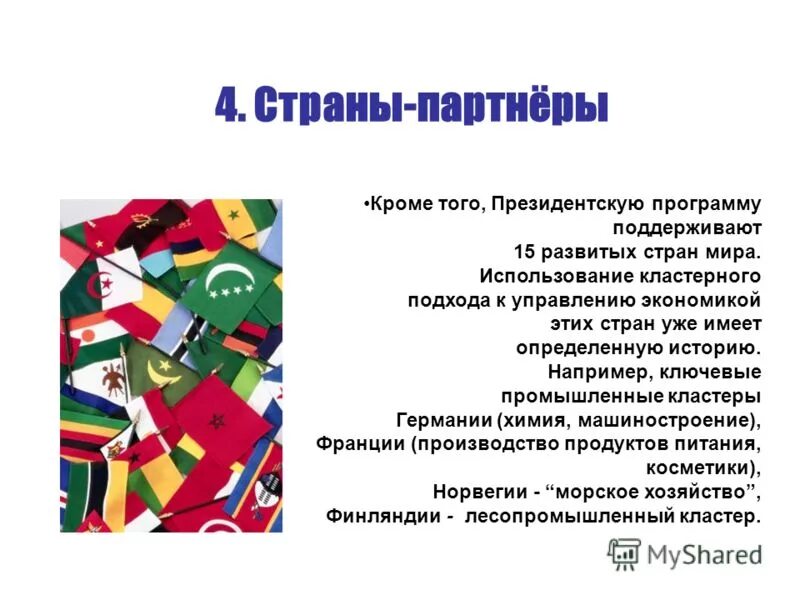 4. Страны-партнёры

•Кроме того, Президентскую программу поддерживают 15 развитых стран мира. Использование кластерного подхода к управлению экономикой этих стран уже имеет определенную историю. Например, ключевые промышленные кластеры Германии (химия, машиностроение), Франции (производство продуктов питания, косметики), Норвегии - “морское хозяйство”, Финляндии - лесопромышленный кластер.

MyShared